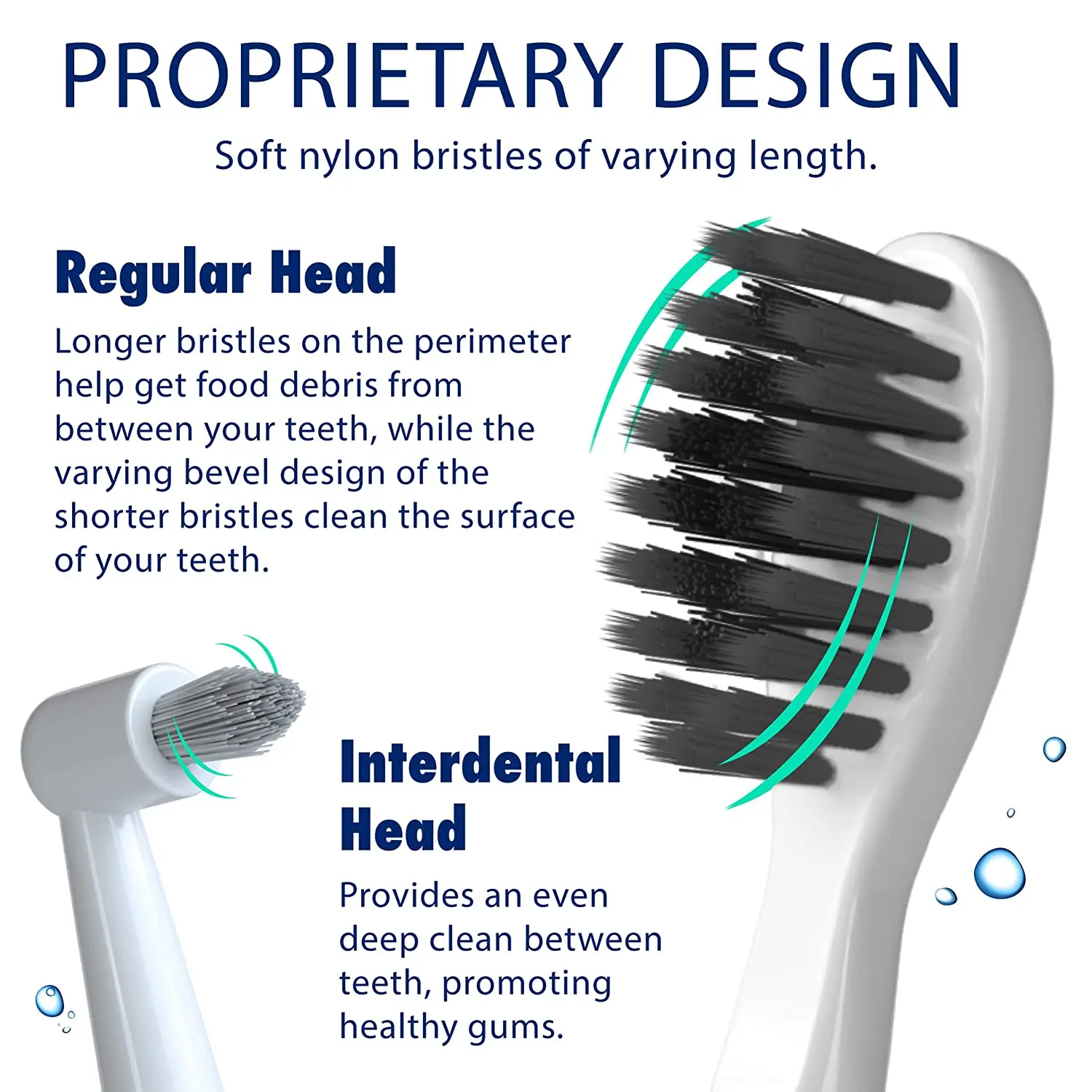 PROPRIETARY DESIGN

Soft nylon bristles of varying length.

Regular Head

Longer bristles on the perimeter help get food debris from between your teeth, while the varying bevel design of the shorter bristles clean the surface of your teeth.

Interdental Head

Provides an even deep clean between teeth, promoting healthy gums.